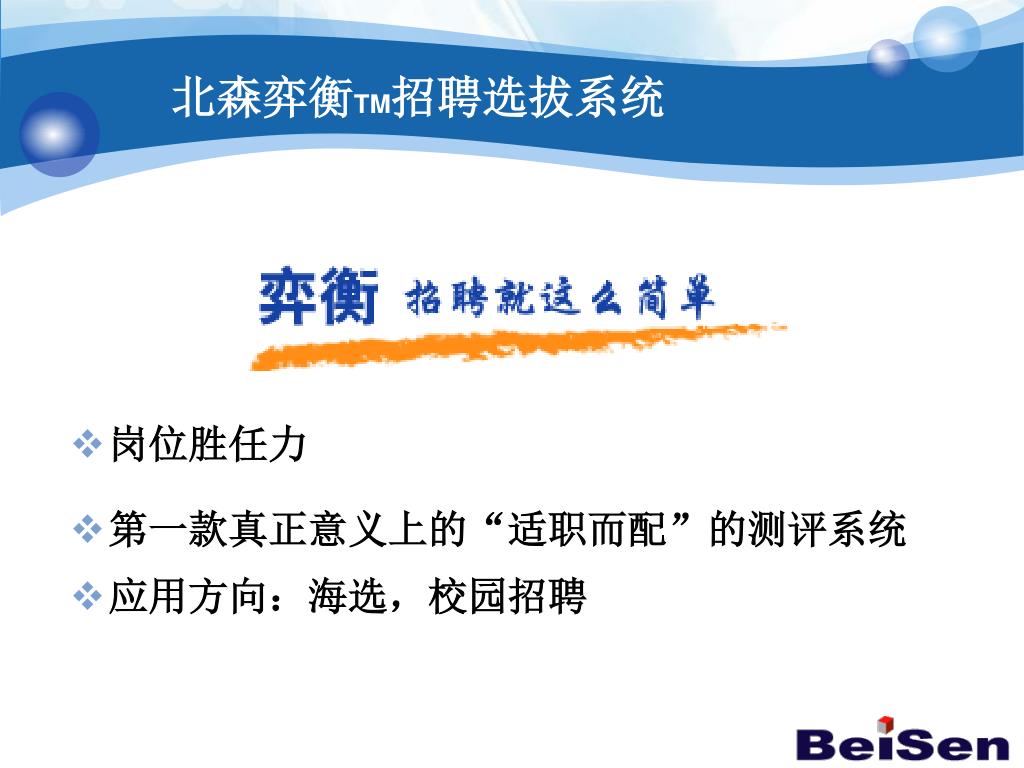 北森弈衡TM招聘选拔系统

弈衡 招聘就这么简单

❖ 岗位胜任力

❖ 第一款真正意义上的“适职而配”的测评系统

❖ 应用方向：海选，校园招聘

BeiSen